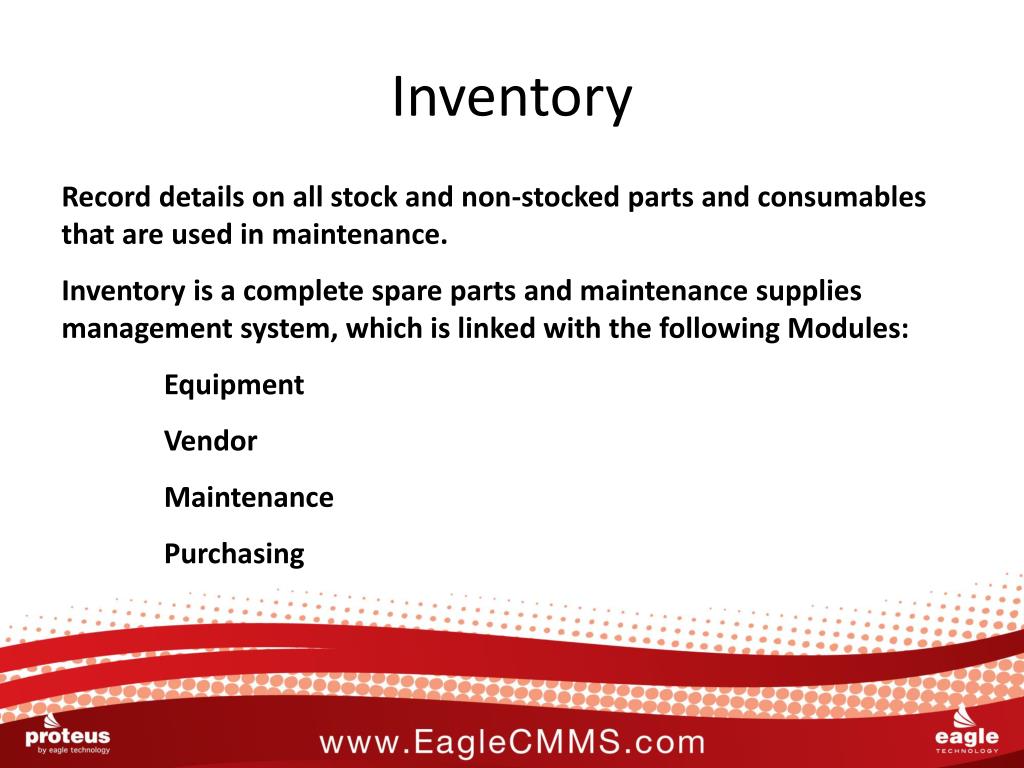 Inventory

Record details on all stock and non-stocked parts and consumables that are used in maintenance.

Inventory is a complete spare parts and maintenance supplies management system, which is linked with the following Modules:

Equipment

Vendor

Maintenance

Purchasing

proteus
by eagle technology

www.EagleCMMS.com

eagle
TECHNOLOGY